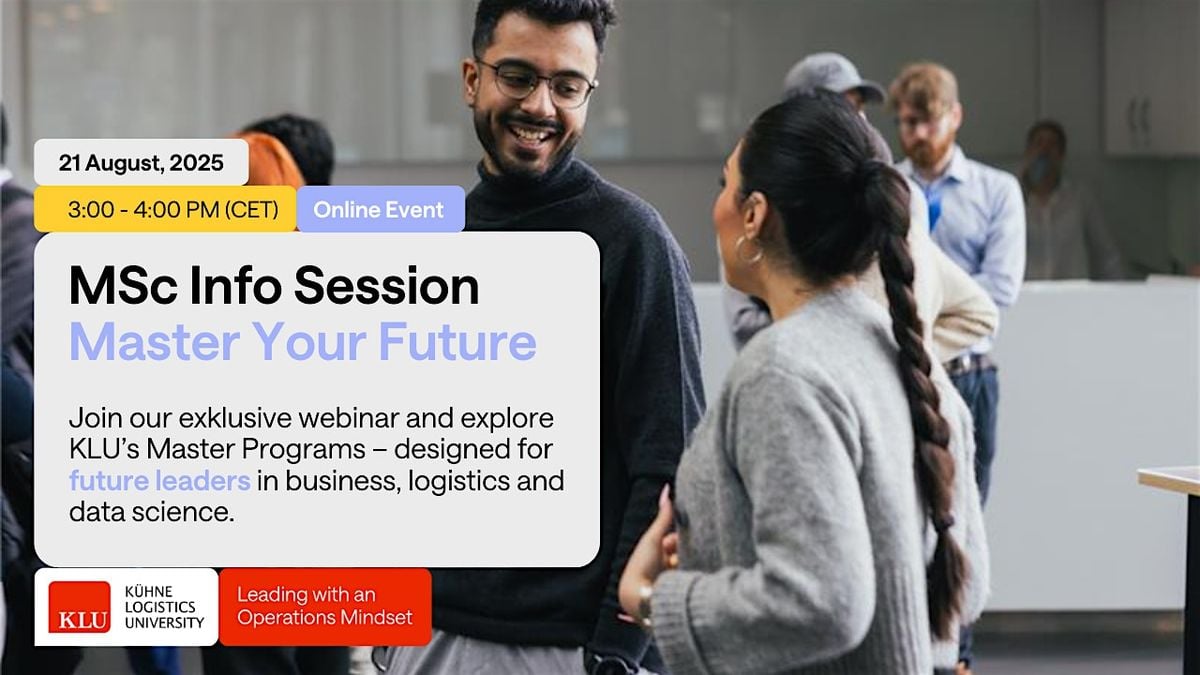 21 August, 2025

3:00 - 4:00 PM (CET)

Online Event

MSc Info Session
Master Your Future

Join our exklusive webinar and explore KLU's Master Programs – designed for future leaders in business, logistics and data science.

KLU

KÜHNE LOGISTICS UNIVERSITY

Leading with an Operations Mindset